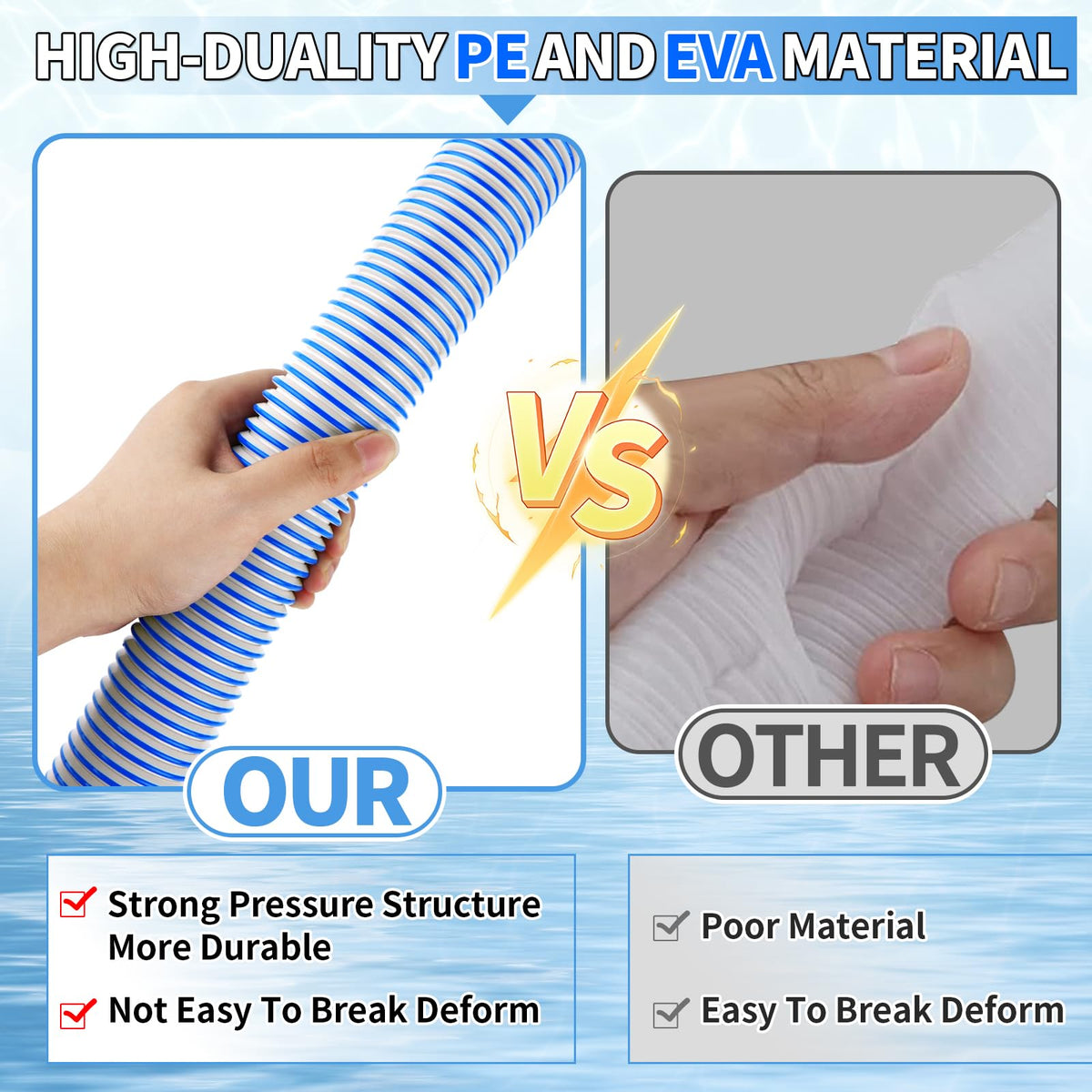 HIGH-DUALITY PE AND EVA MATERIAL

VS

OUR

OTHER

Strong Pressure Structure More Durable

Not Easy To Break Deform

Poor Material

Easy To Break Deform